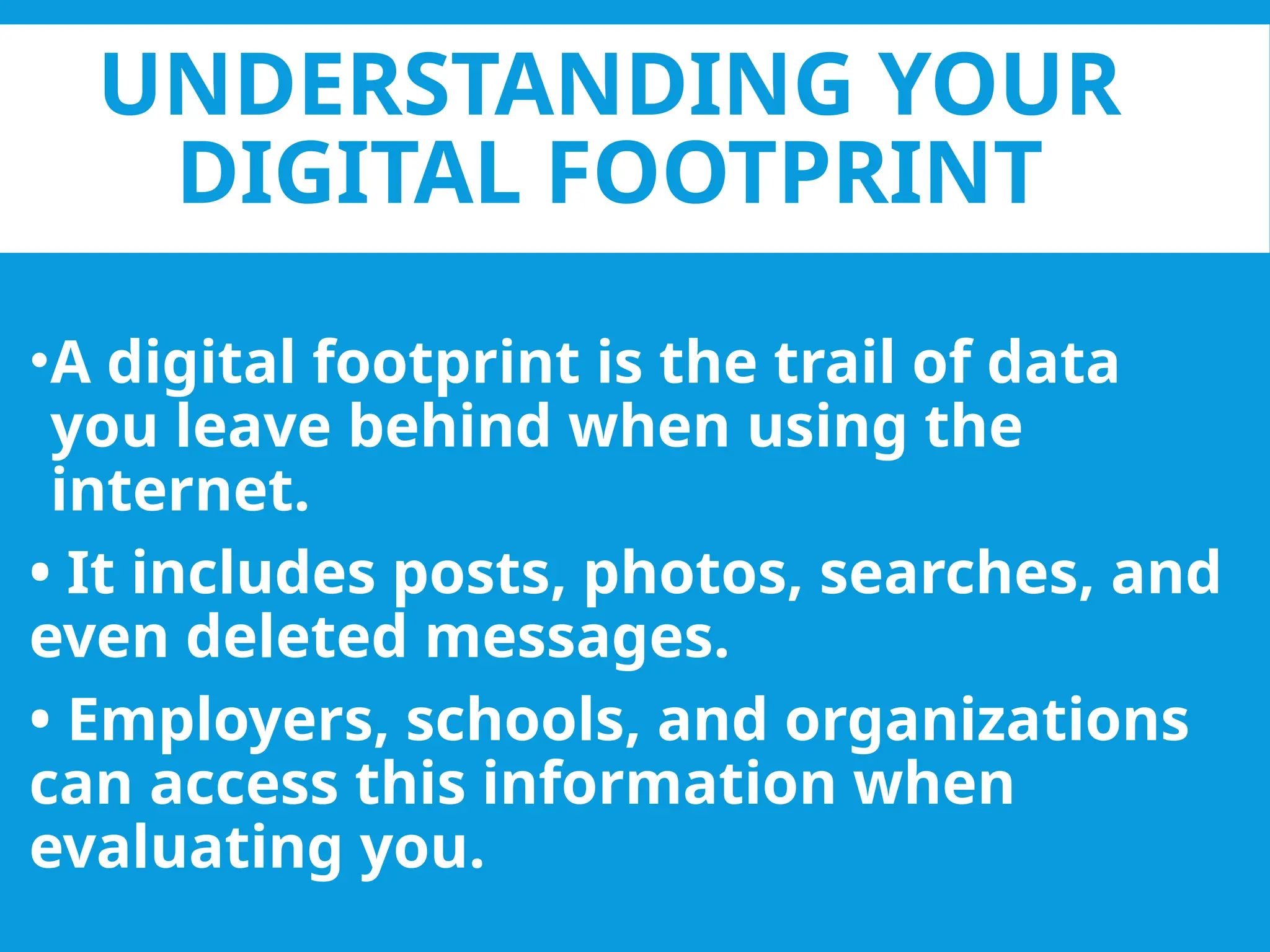 UNDERSTANDING YOUR DIGITAL FOOTPRINT

•A digital footprint is the trail of data you leave behind when using the internet.

• It includes posts, photos, searches, and even deleted messages.

• Employers, schools, and organizations can access this information when evaluating you.